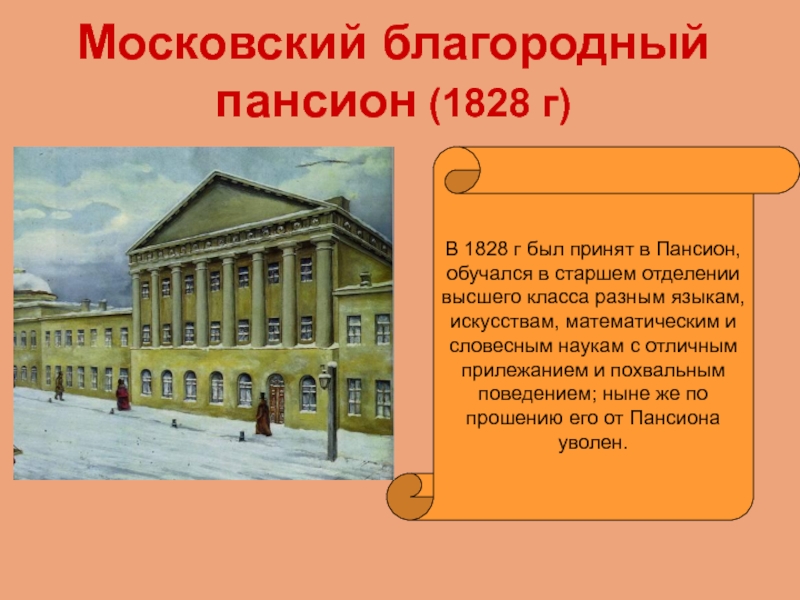 Московский благородный пансион (1828 г)

В 1828 г был принят в Пансион, обучался в старшем отделении высшего класса разным языкам, искусствам, математическим и словесным наукам с отличным прилежанием и похвальным поведением; ныне же по прошению его от Пансиона уволен.